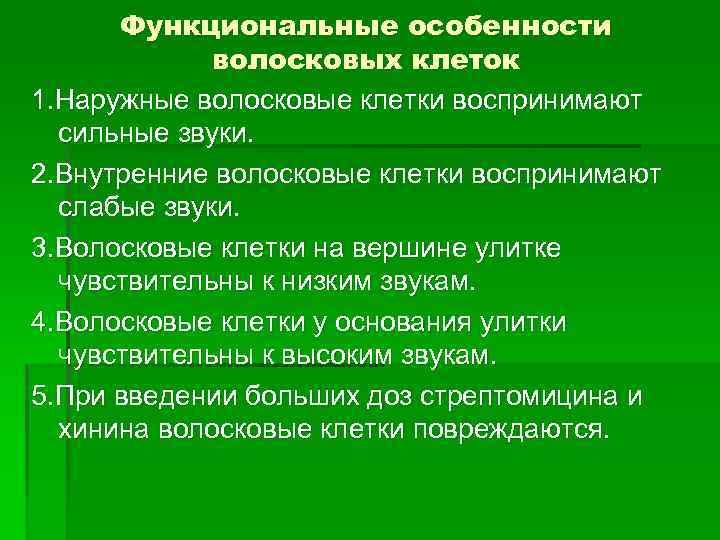 Функциональные особенности волосковых клеток

1.Наружные волосковые клетки воспринимают сильные звуки.

2.Внутренние волосковые клетки воспринимают слабые звуки.

3.Волосковые клетки на вершине улитке чувствительны к низким звукам.

4.Волосковые клетки у основания улитки чувствительны к высоким звукам.

5.При введении больших доз стрептомицина и хинина волосковые клетки повреждаются.